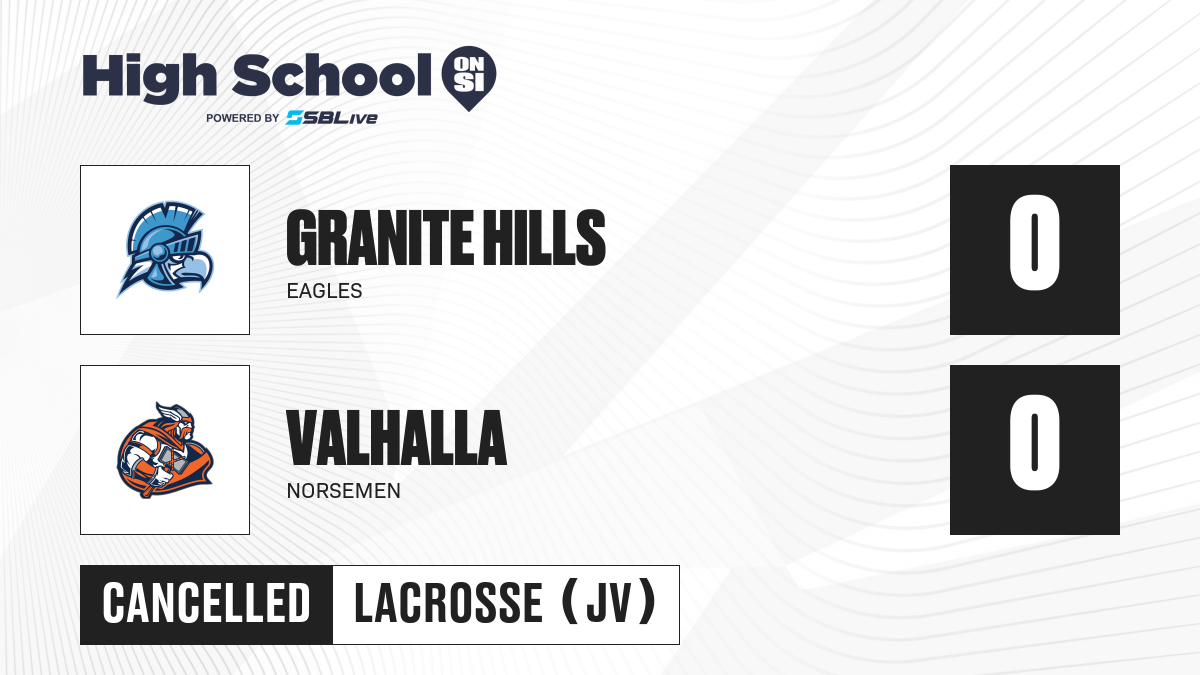 High School ON SI
POWERED BY SBLive

GRANITE HILLS
EAGLES

0

VALHALLA
NORSEMEN

0

CANCELLED LACROSSE (JV)